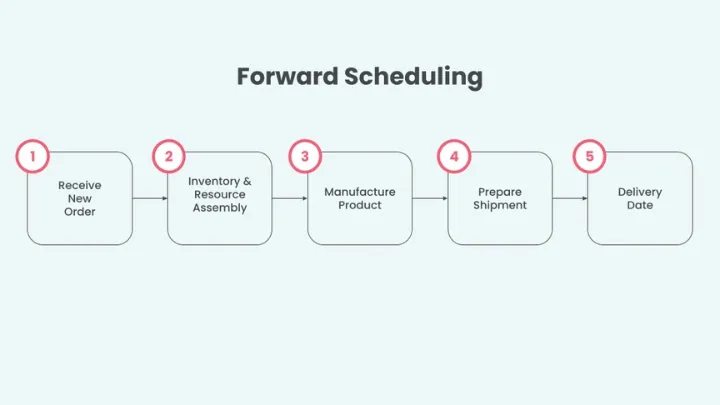 Forward Scheduling

1
Receive New Order

2
Inventory & Resource Assembly

3
Manufacture Product

4
Prepare Shipment

5
Delivery Date